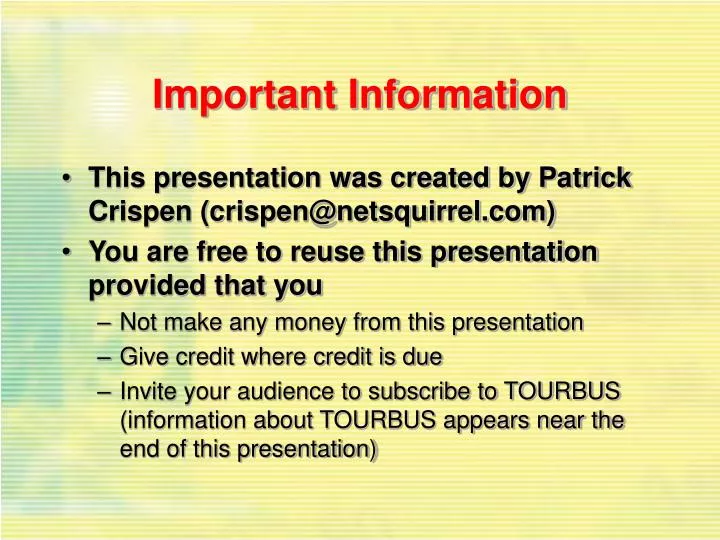 Important Information

• This presentation was created by Patrick Crispen (crispen@netsquirrel.com)

• You are free to reuse this presentation provided that you

– Not make any money from this presentation

– Give credit where credit is due

– Invite your audience to subscribe to TOURBUS (information about TOURBUS appears near the end of this presentation)